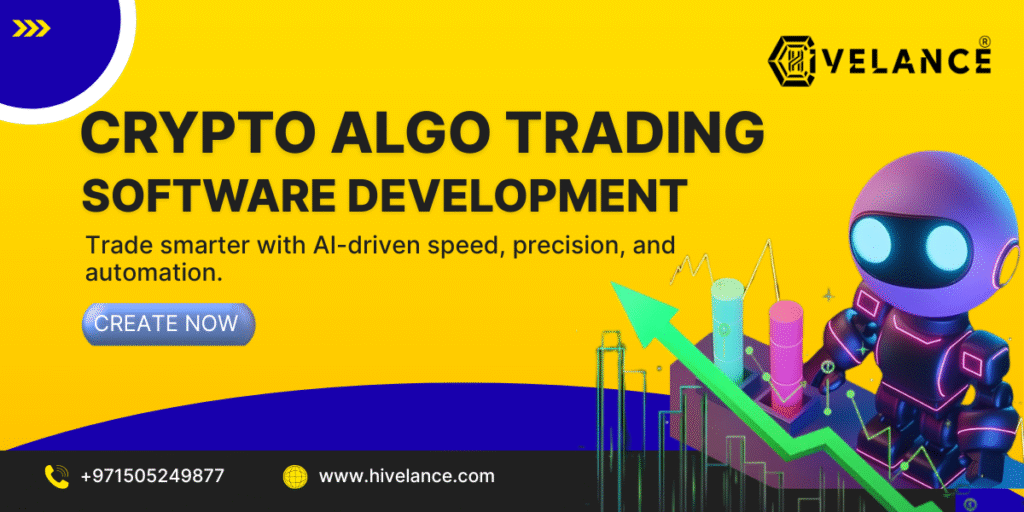 HIVELANCE®

CRYPTO ALGO TRADING
SOFTWARE DEVELOPMENT

Trade smarter with AI-driven speed, precision, and automation.

CREATE NOW

+971505249877

www.hivelance.com